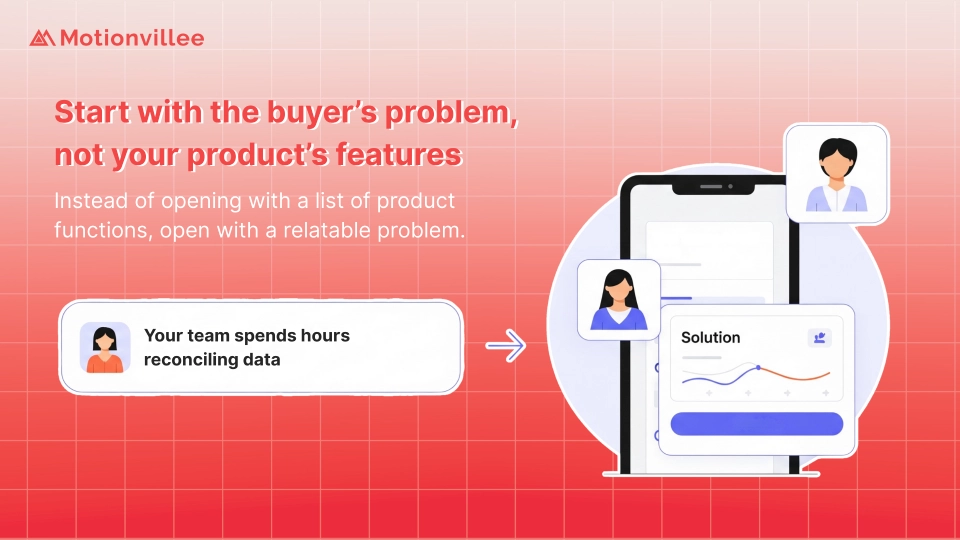 Motionvillee

Start with the buyer's problem, not your product's features

Instead of opening with a list of product functions, open with a relatable problem.

Your team spends hours reconciling data

Solution